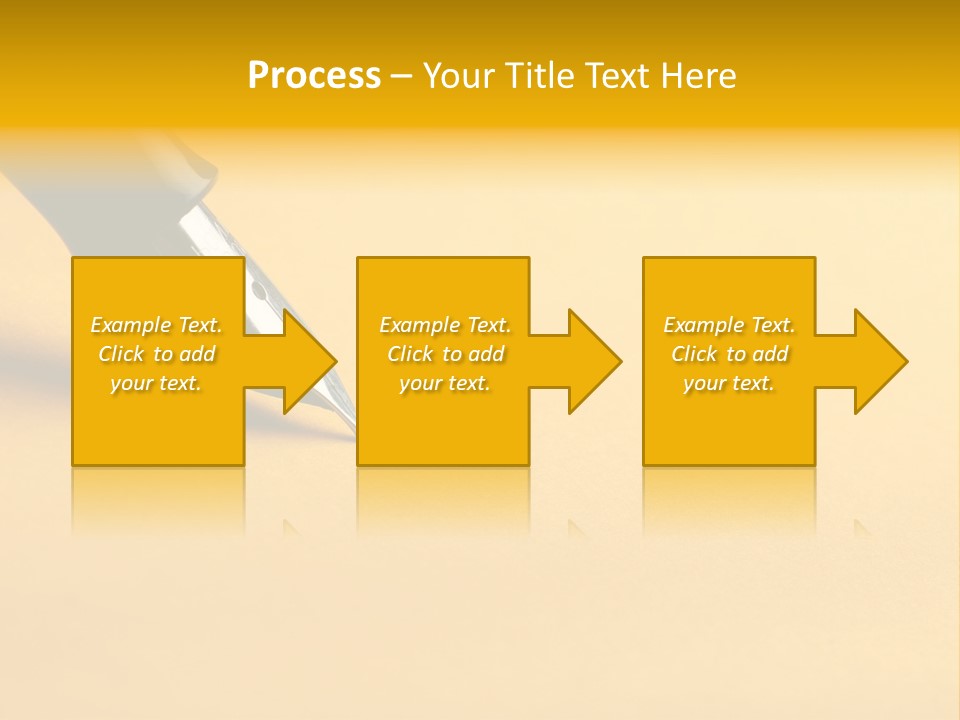 Process – Your Title Text Here

Example Text. Click to add your text.

Example Text. Click to add your text.

Example Text. Click to add your text.